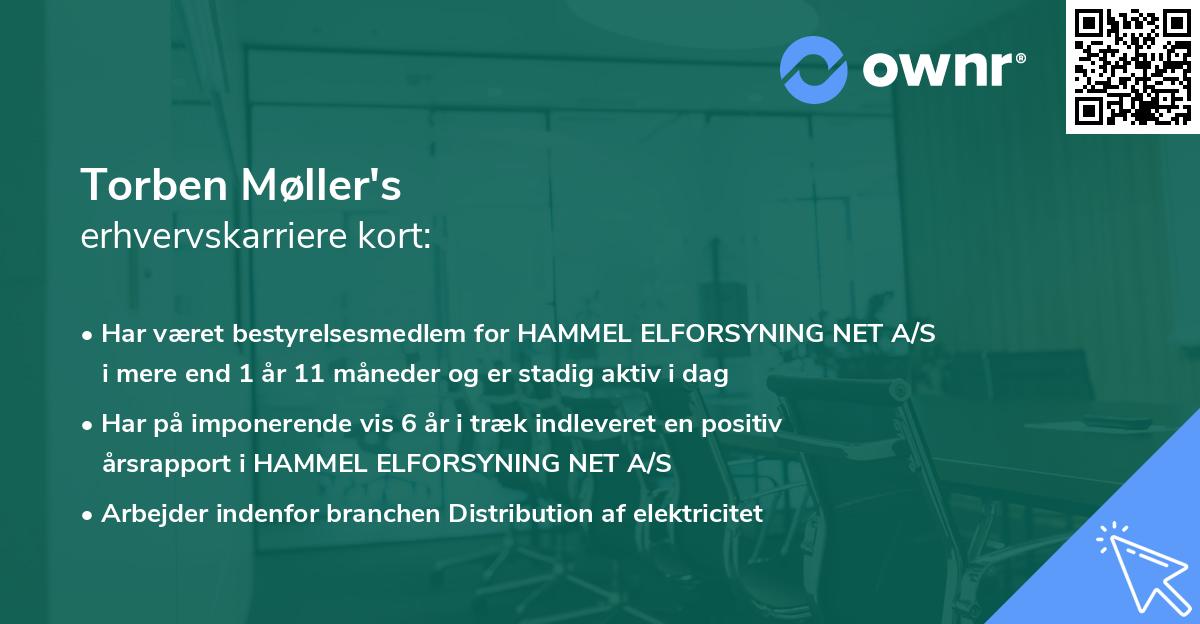 ownr®

Torben Møller's
erhvervskarriere kort:

• Har været bestyrelsesmedlem for HAMMEL ELFORSYNING NET A/S i mere end 1 år 11 måneder og er stadig aktiv i dag

• Har på imponerende vis 6 år i træk indleveret en positiv årsrapport i HAMMEL ELFORSYNING NET A/S

• Arbejder indenfor branchen Distribution af elektricitet